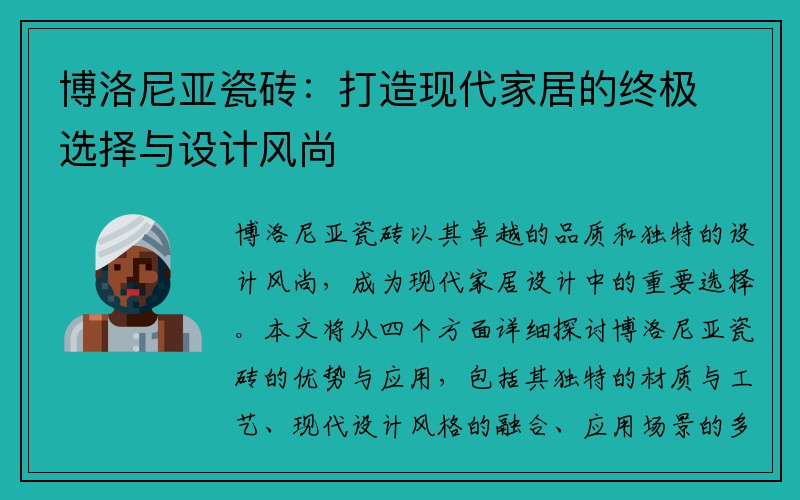 博洛尼亚瓷砖：打造现代家居的终极选择与设计风尚

博洛尼亚瓷砖以其卓越的品质和独特的设计风尚，成为现代家居设计中的重要选择。本文将从四个方面详细探讨博洛尼亚瓷砖的优势与应用，包括其独特的材质与工艺、现代设计风格的融合、应用场景的多